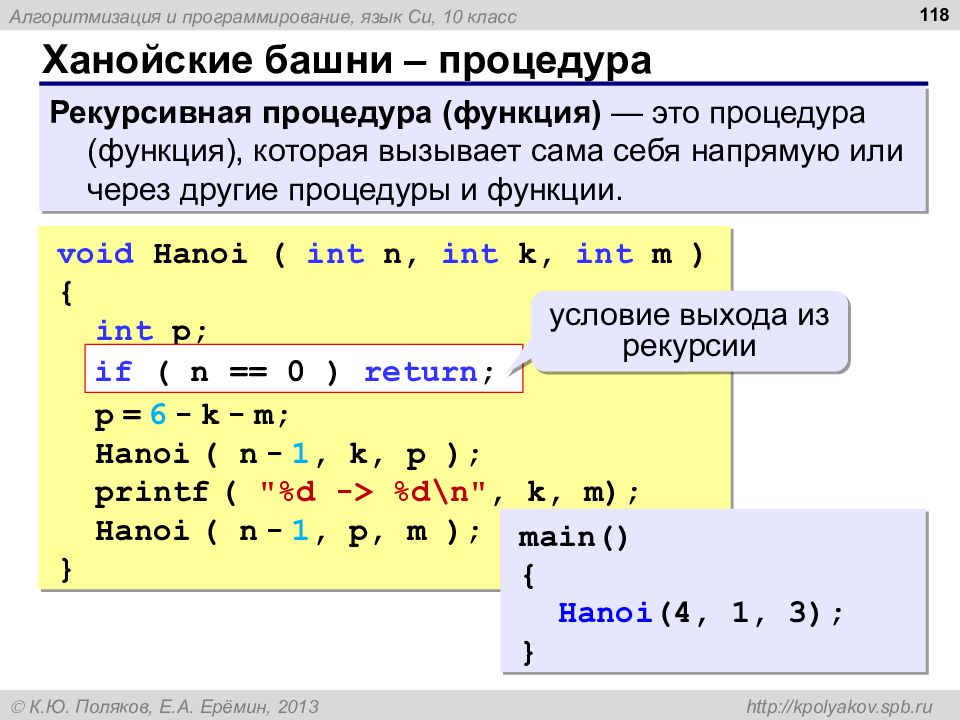 Алгоритмизация и программирование, язык Си, 10 класс

118

Ханойские башни – процедура

Рекурсивная процедура (функция) — это процедура (функция), которая вызывает сама себя напрямую или через другие процедуры и функции.

void Hanoi ( int n, int k, int m )
{
  int p;
  if ( n == 0 ) return;
  p = 6 - k - m;
  Hanoi ( n - 1, k, p );
  printf ( "%d -> %d\n", k, m);
  Hanoi ( n - 1, p, m );
}

условие выхода из рекурсии

main()
{
  Hanoi(4, 1, 3);
}

© К.Ю. Поляков, Е.А. Ерёмин, 2013

http://kpolyakov.spb.ru